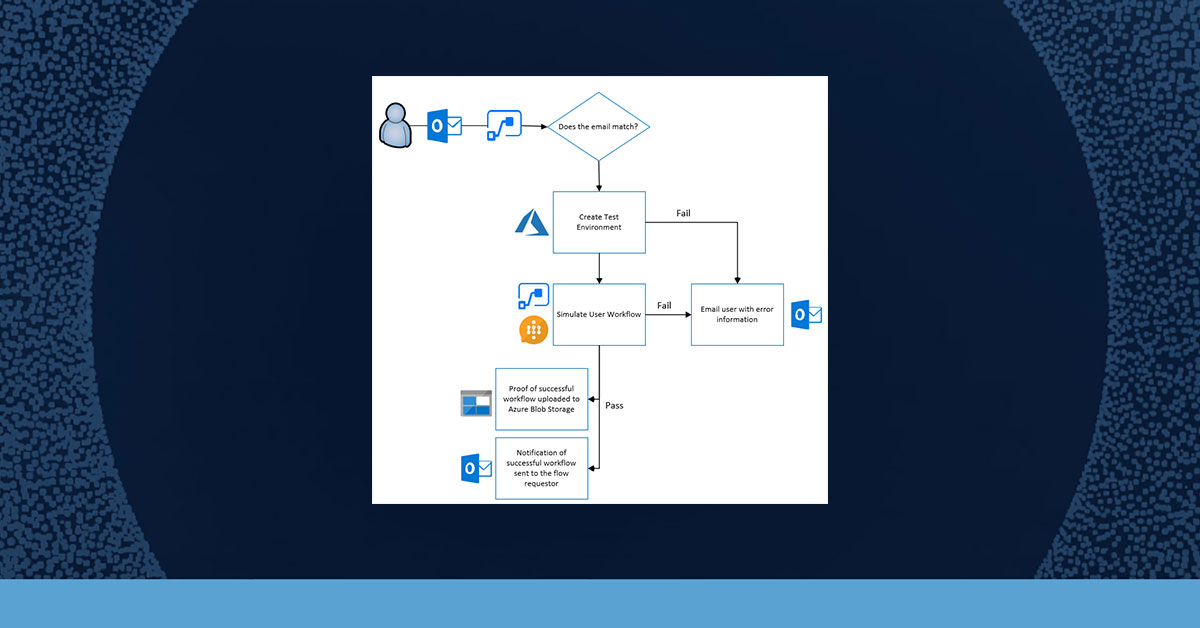 Does the email match?

Create Test Environment

Fail

Simulate User Workflow

Fail

Email user with error information

Proof of successful workflow uploaded to Azure Blob Storage

Pass

Notification of successful workflow sent to the flow requestor